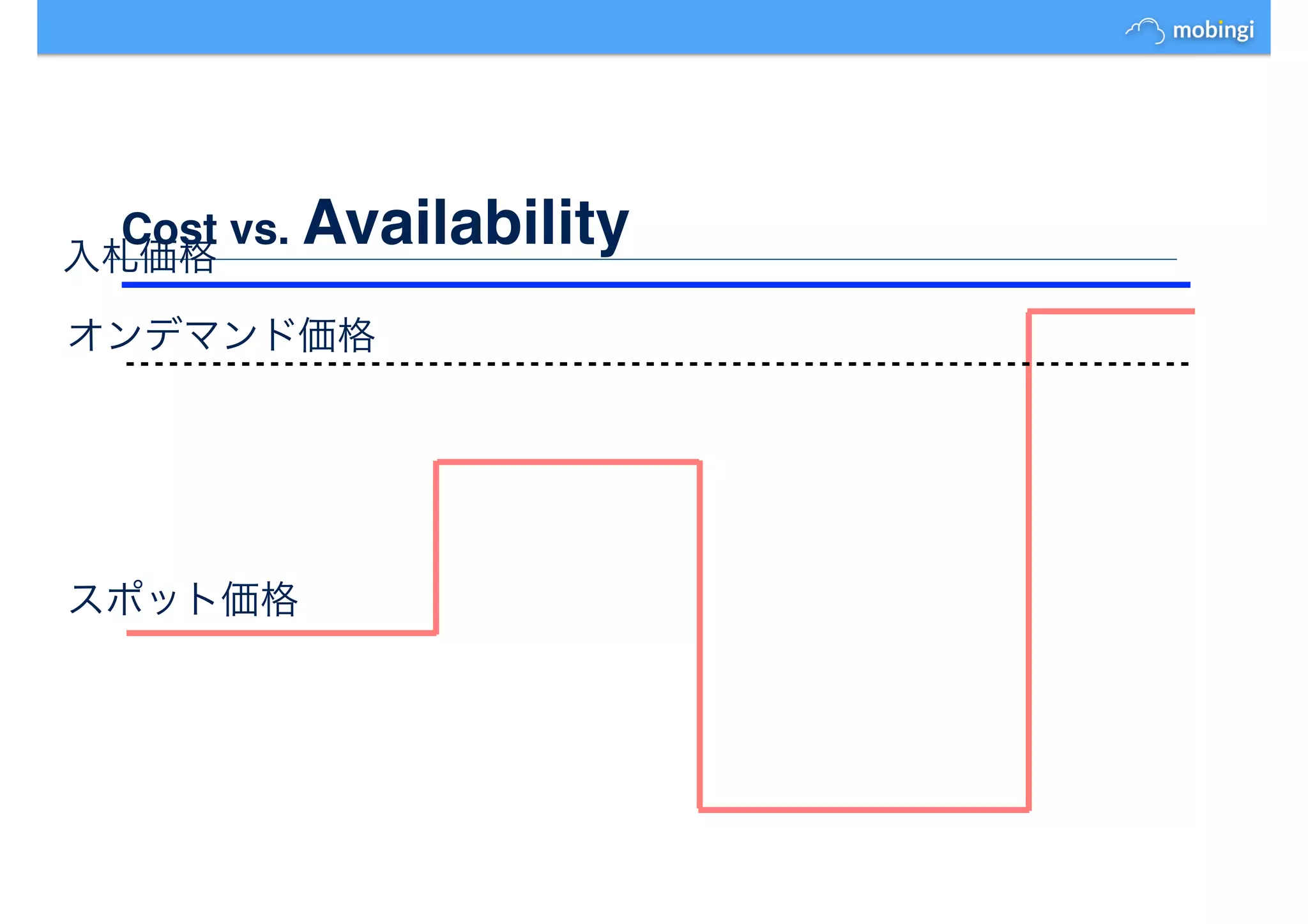 mobingi

Cost vs. Availability

入札価格

オンデマンド価格

スポット価格